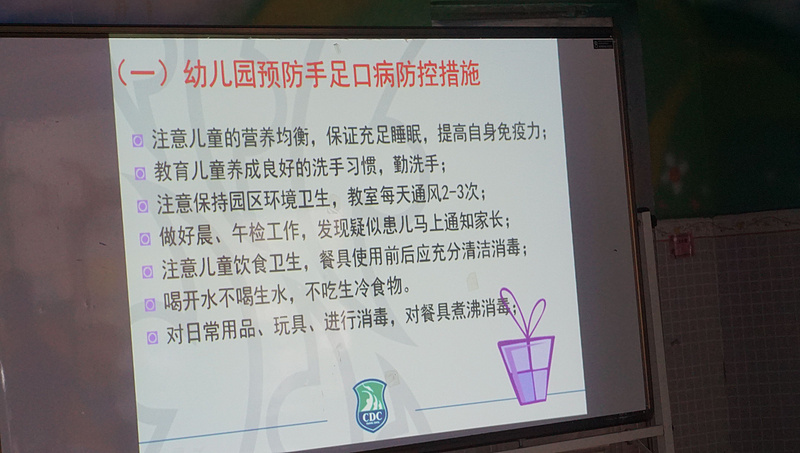 （一）幼儿园预防手足口病防控措施

注意儿童的营养均衡，保证充足睡眠，提高自身免疫力；

教育儿童养成良好的洗手习惯，勤洗手；

注意保持园区环境卫生，教室每天通风2-3次；

做好晨、午检工作，发现疑似患儿马上通知家长；

注意儿童饮食卫生，餐具使用前后应充分清洁消毒；

喝开水不喝生水，不吃生冷食物。

对日常用品、玩具、进行消毒，对餐具煮沸消毒；

CDC